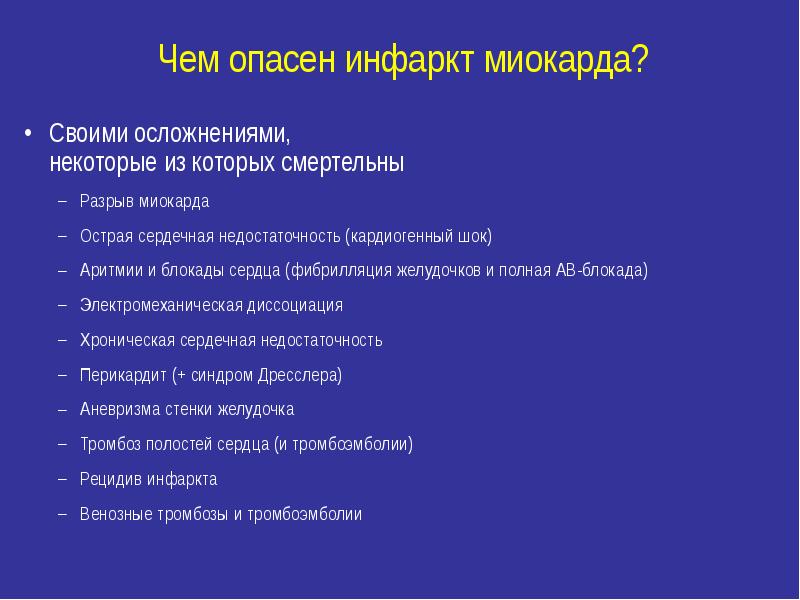 Чем опасен инфаркт миокарда?

• Своими осложнениями, некоторые из которых смертельны

– Разрыв миокарда
– Острая сердечная недостаточность (кардиогенный шок)
– Аритмии и блокады сердца (фибрилляция желудочков и полная АВ-блокада)
– Электромеханическая диссоциация
– Хроническая сердечная недостаточность
– Перикардит (+ синдром Дресслера)
– Аневризма стенки желудочка
– Тромбоз полостей сердца (и тромбоэмболии)
– Рецидив инфаркта
– Венозные тромбозы и тромбоэмболии